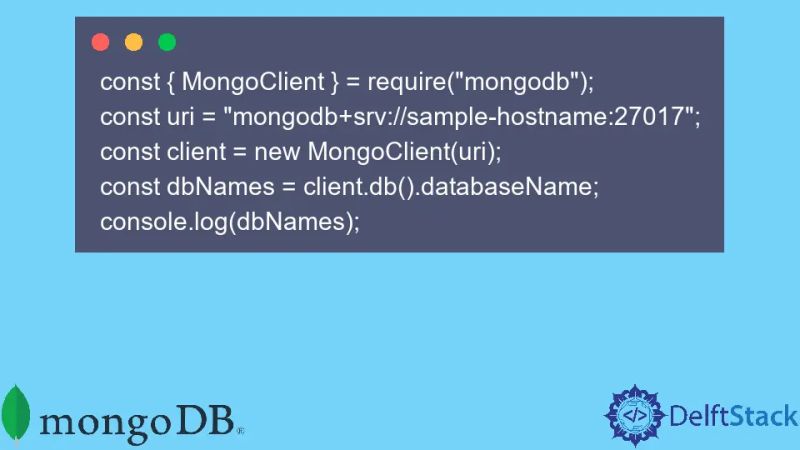 const { MongoClient } = require("mongodb");
const uri = "mongodb+srv://sample-hostname:27017";
const client = new MongoClient(uri);
const dbNames = client.db().databaseName;
console.log(dbNames);

mongoDB®

</> DelftStack